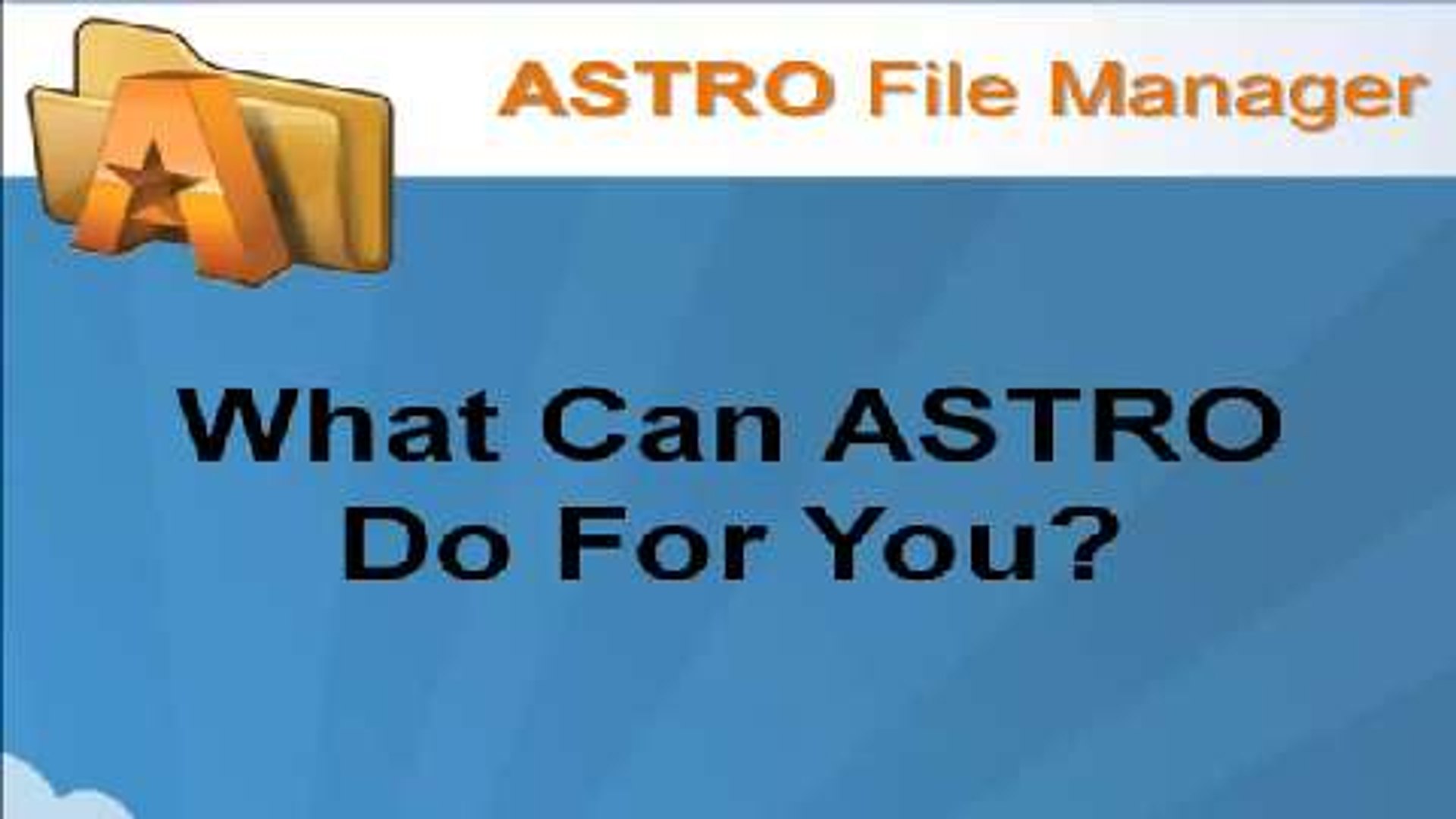 ASTRO File Manager

What Can ASTRO Do For You?